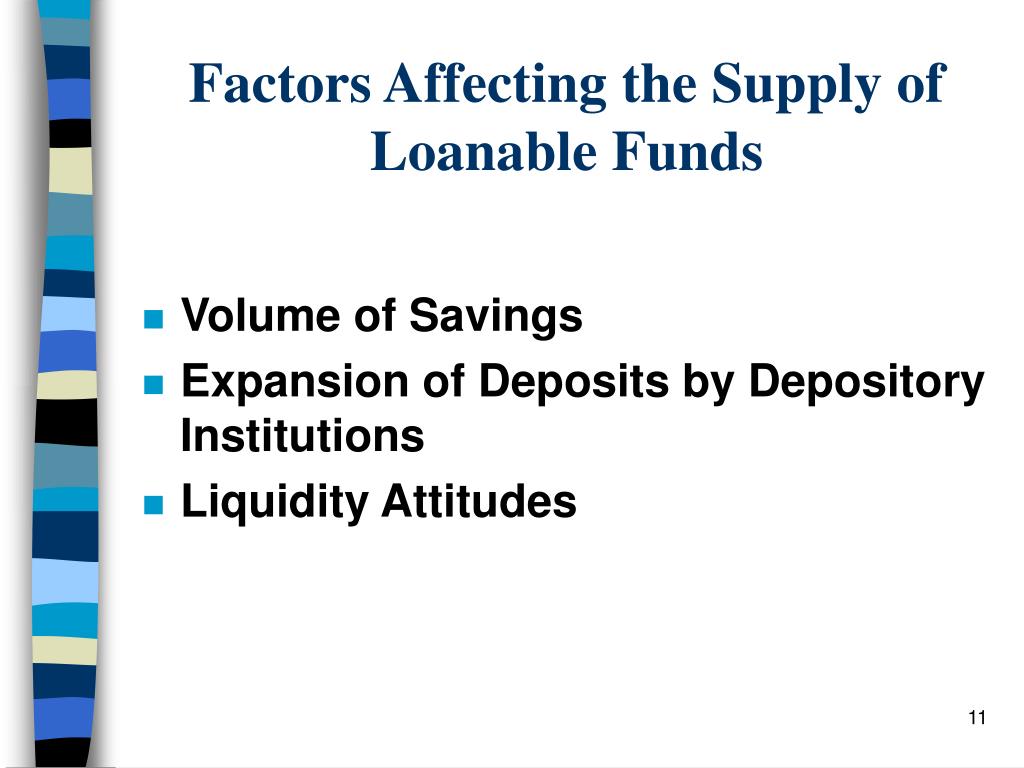 Factors Affecting the Supply of Loanable Funds

- Volume of Savings
- Expansion of Deposits by Depository Institutions
- Liquidity Attitudes

11